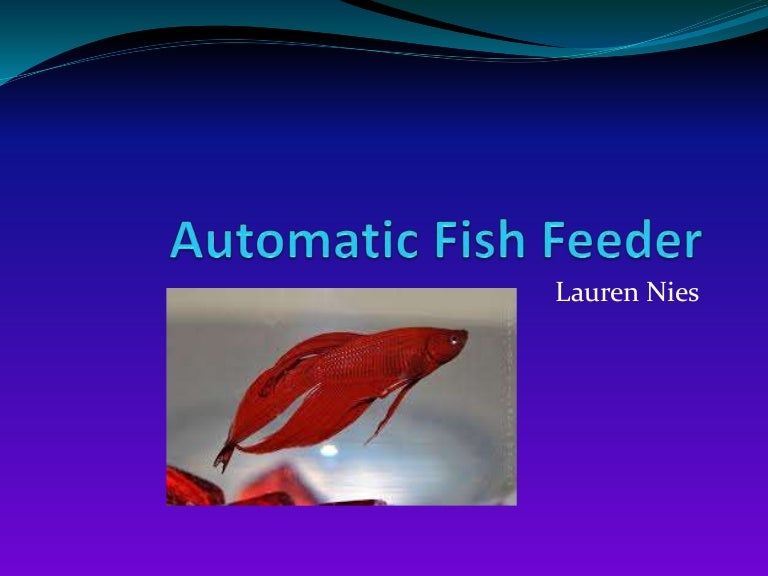 Automatic Fish Feeder

Lauren Nies